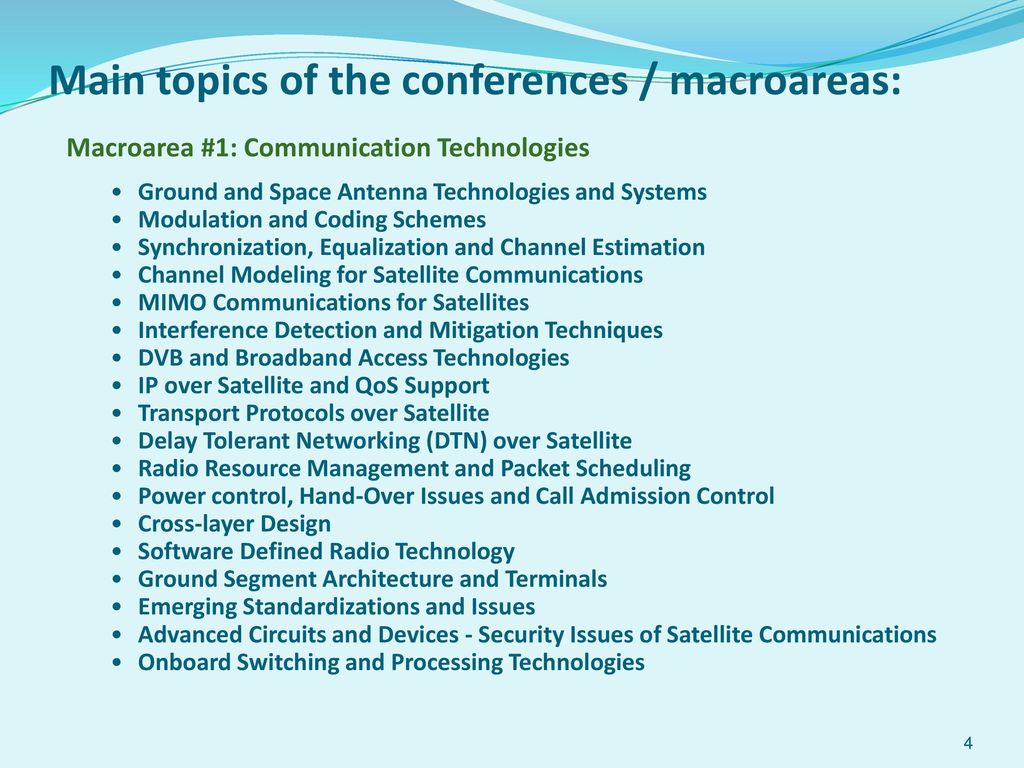 Main topics of the conferences / macroareas:

Macroarea #1: Communication Technologies

• Ground and Space Antenna Technologies and Systems
• Modulation and Coding Schemes
• Synchronization, Equalization and Channel Estimation
• Channel Modeling for Satellite Communications
• MIMO Communications for Satellites
• Interference Detection and Mitigation Techniques
• DVB and Broadband Access Technologies
• IP over Satellite and QoS Support
• Transport Protocols over Satellite
• Delay Tolerant Networking (DTN) over Satellite
• Radio Resource Management and Packet Scheduling
• Power control, Hand-Over Issues and Call Admission Control
• Cross-layer Design
• Software Defined Radio Technology
• Ground Segment Architecture and Terminals
• Emerging Standardizations and Issues
• Advanced Circuits and Devices - Security Issues of Satellite Communications
• Onboard Switching and Processing Technologies

4